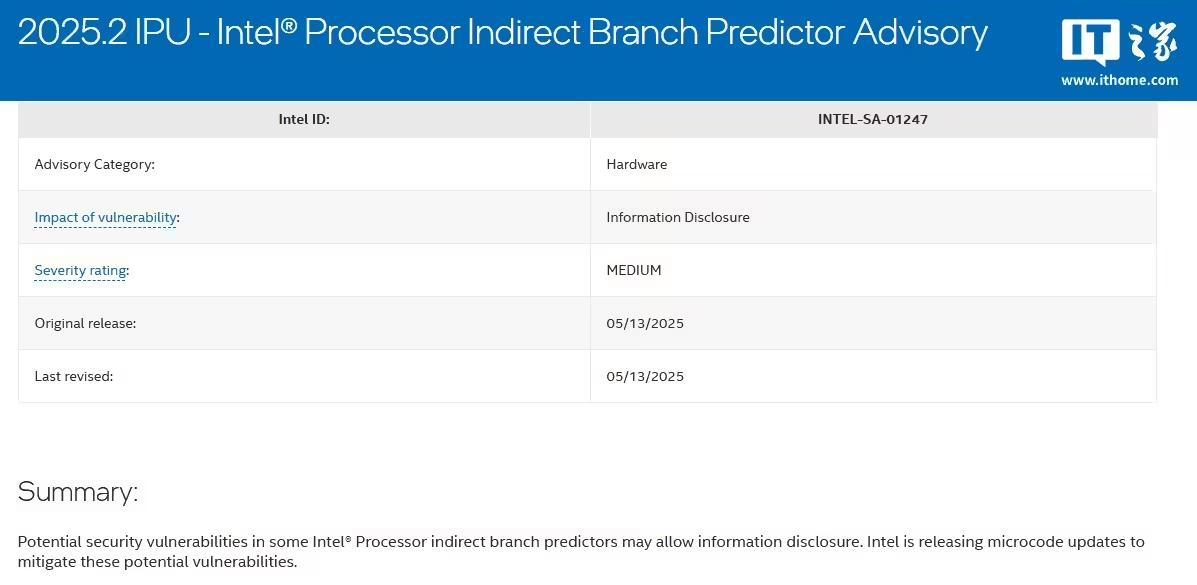 2025.2 IPU - Intel® Processor Indirect Branch Predictor Advisory

IT之家
www.ithome.com

| Intel ID: | INTEL-SA-01247 |
|---|---|
| Advisory Category: | Hardware |
| Impact of vulnerability: | Information Disclosure |
| Severity rating: | MEDIUM |
| Original release: | 05/13/2025 |
| Last revised: | 05/13/2025 |

Summary:

Potential security vulnerabilities in some Intel® Processor indirect branch predictors may allow information disclosure. Intel is releasing microcode updates to mitigate these potential vulnerabilities.